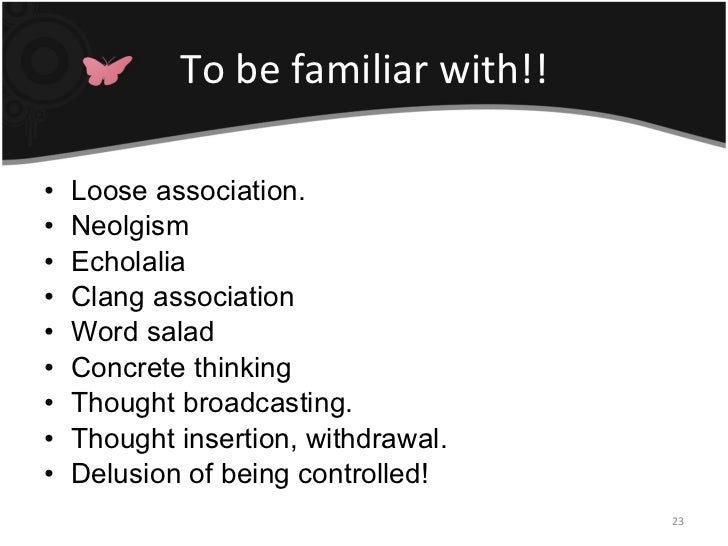 To be familiar with!!

• Loose association.
• Neolgism
• Echolalia
• Clang association
• Word salad
• Concrete thinking
• Thought broadcasting.
• Thought insertion, withdrawal.
• Delusion of being controlled!

23